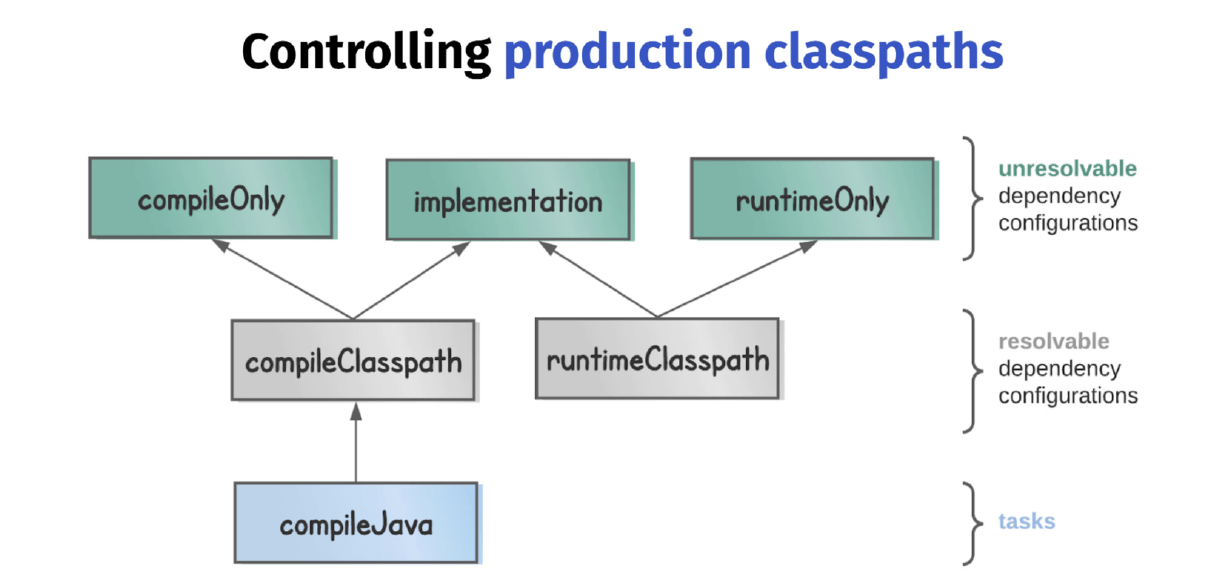 Controlling production classpaths

compileOnly

implementation

runtimeOnly

unresolvable dependency configurations

compileClasspath

runtimeClasspath

resolvable dependency configurations

compileJava

tasks